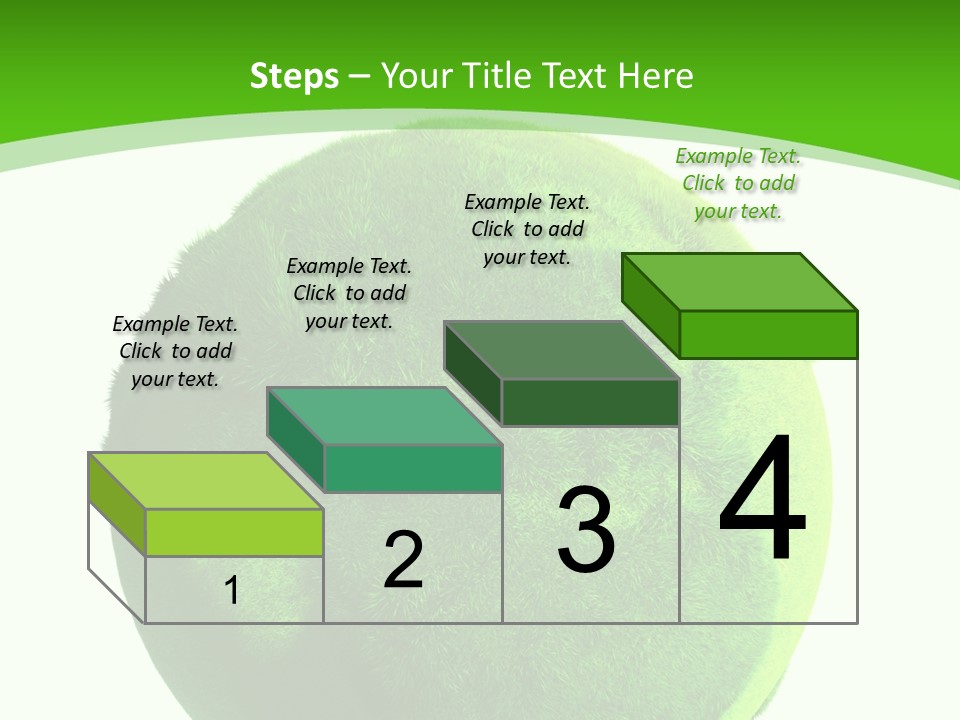 Steps – Your Title Text Here

Example Text. Click to add your text.

Example Text. Click to add your text.

Example Text. Click to add your text.

Example Text. Click to add your text.

1

2

3

4